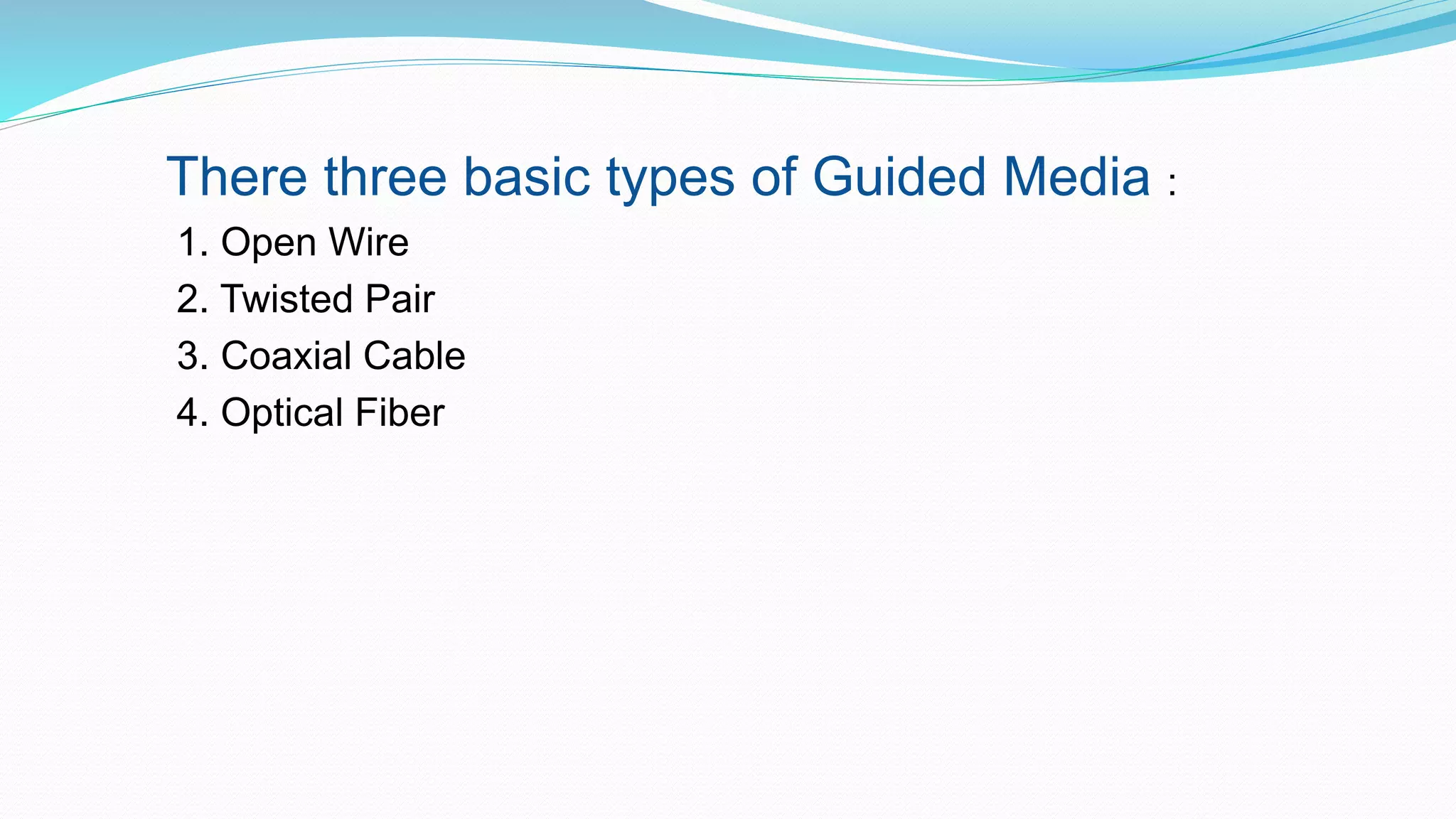 There three basic types of Guided Media :

1. Open Wire
2. Twisted Pair
3. Coaxial Cable
4. Optical Fiber